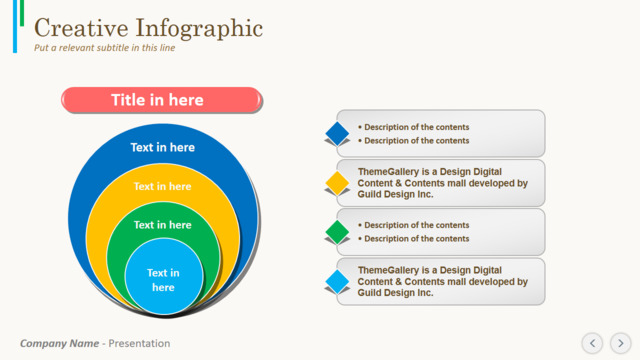 Creative Infographic
Put a relevant subtitle in this line

Title in here

Text in here
Text in here
Text in here
Text in here

• Description of the contents
• Description of the contents

ThemeGallery is a Design Digital Content & Contents mall developed by Guild Design Inc.

• Description of the contents
• Description of the contents

ThemeGallery is a Design Digital Content & Contents mall developed by Guild Design Inc.

Company Name - Presentation